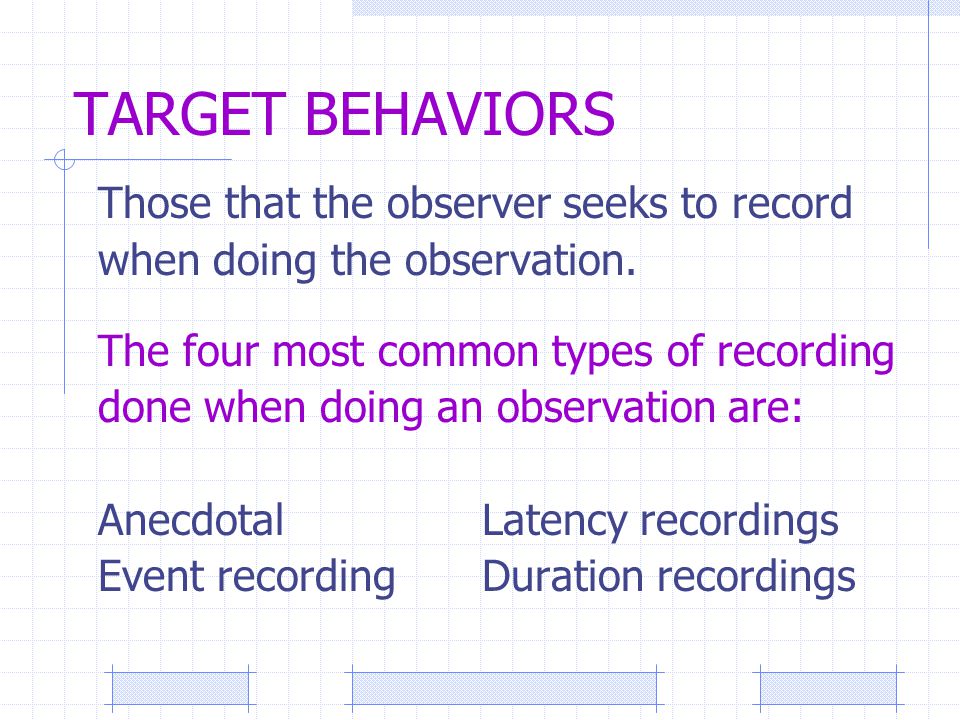 TARGET BEHAVIORS

Those that the observer seeks to record when doing the observation.

The four most common types of recording done when doing an observation are:

Anecdotal
Event recording

Latency recordings
Duration recordings